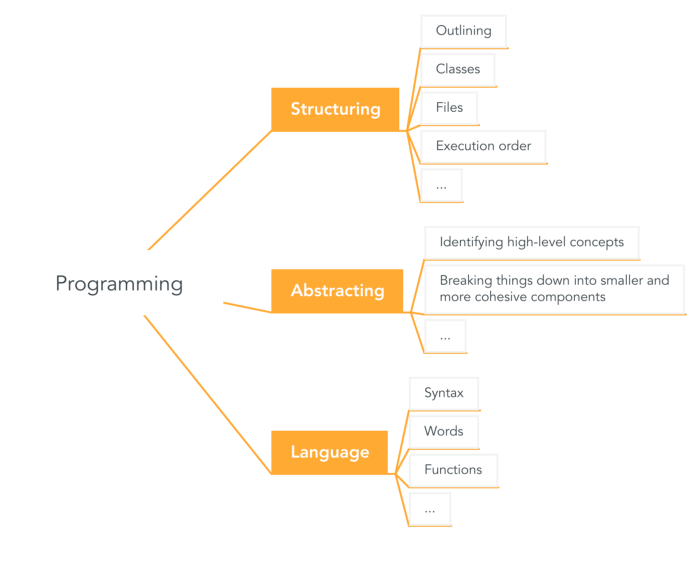 Programming

Structuring

Outlining

Classes

Files

Execution order

...

Abstracting

Identifying high-level concepts

Breaking things down into smaller and more cohesive components

...

Language

Syntax

Words

Functions

...